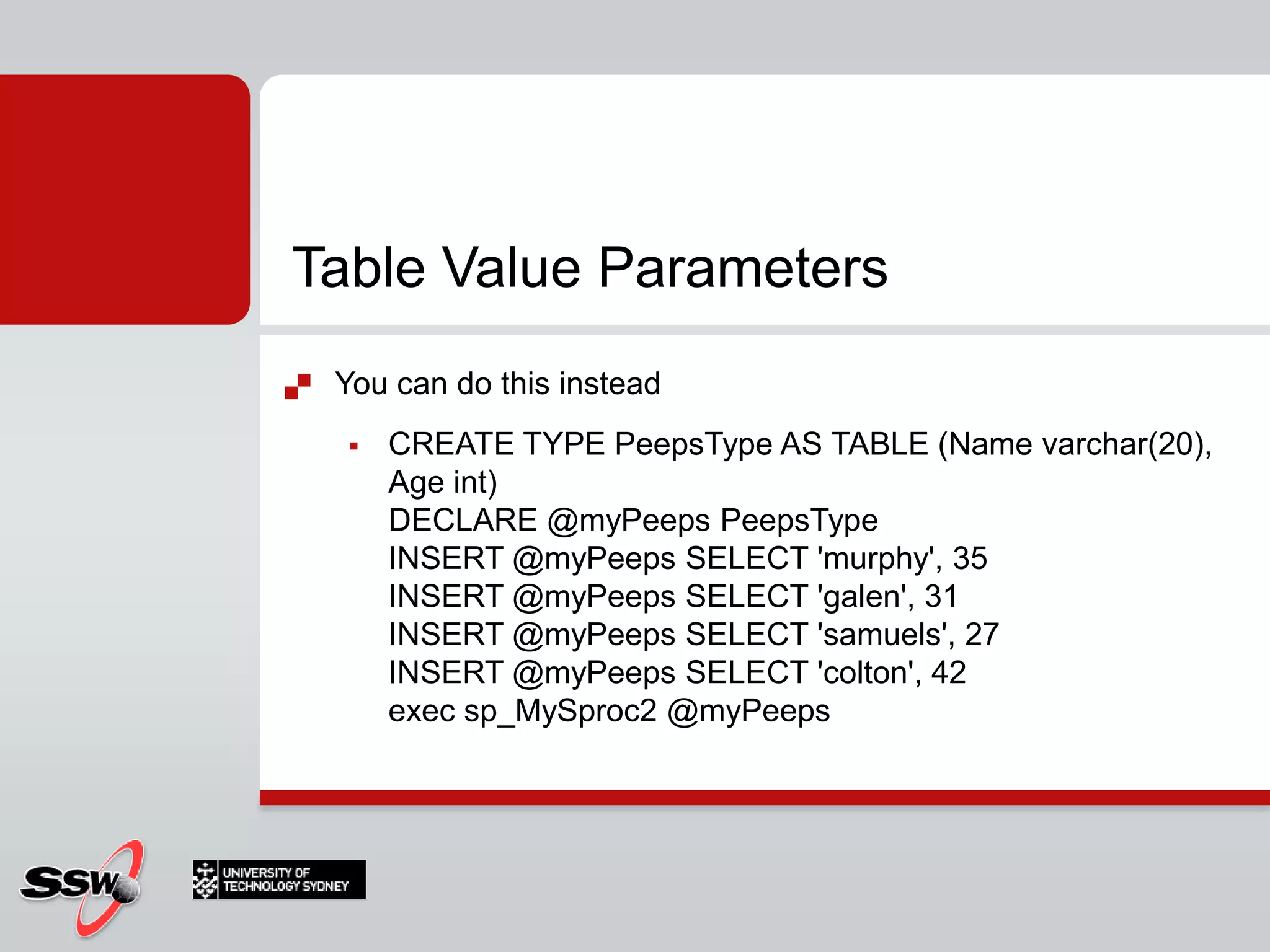 Table Value Parameters

You can do this instead

CREATE TYPE PeepsType AS TABLE (Name varchar(20), Age int)
DECLARE @myPeeps PeepsType
INSERT @myPeeps SELECT 'murphy', 35
INSERT @myPeeps SELECT 'galen', 31
INSERT @myPeeps SELECT 'samuels', 27
INSERT @myPeeps SELECT 'colton', 42
exec sp_MySproc2 @myPeeps

SSW

UNIVERSITY OF TECHNOLOGY SYDNEY